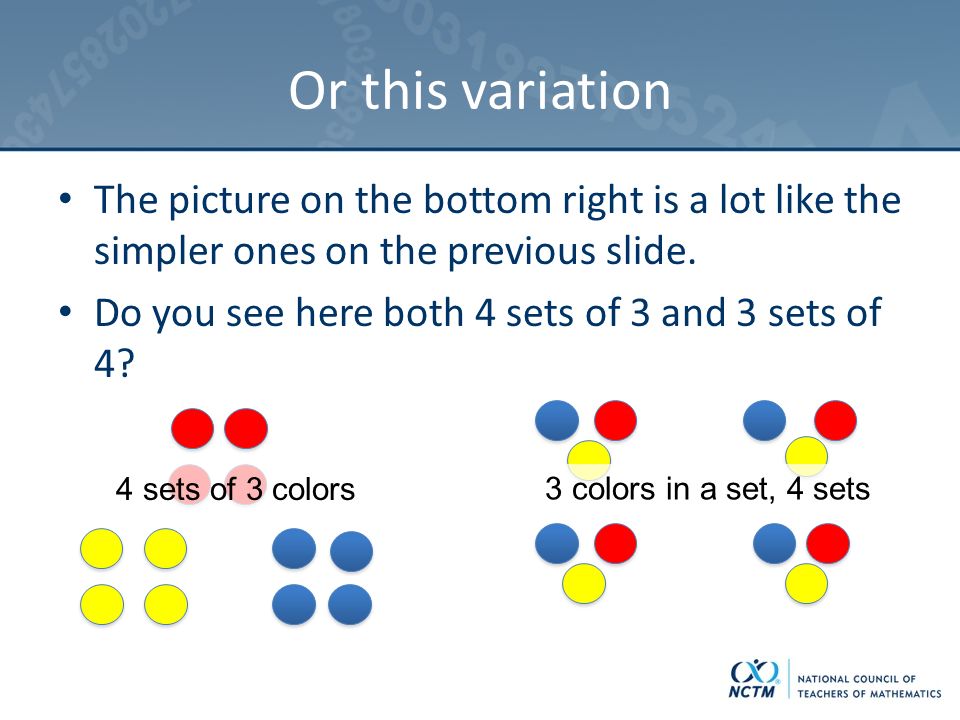 Or this variation

• The picture on the bottom right is a lot like the simpler ones on the previous slide.

• Do you see here both 4 sets of 3 and 3 sets of 4?

4 sets of 3 colors

3 colors in a set, 4 sets

NCTM
NATIONAL COUNCIL OF TEACHERS OF MATHEMATICS